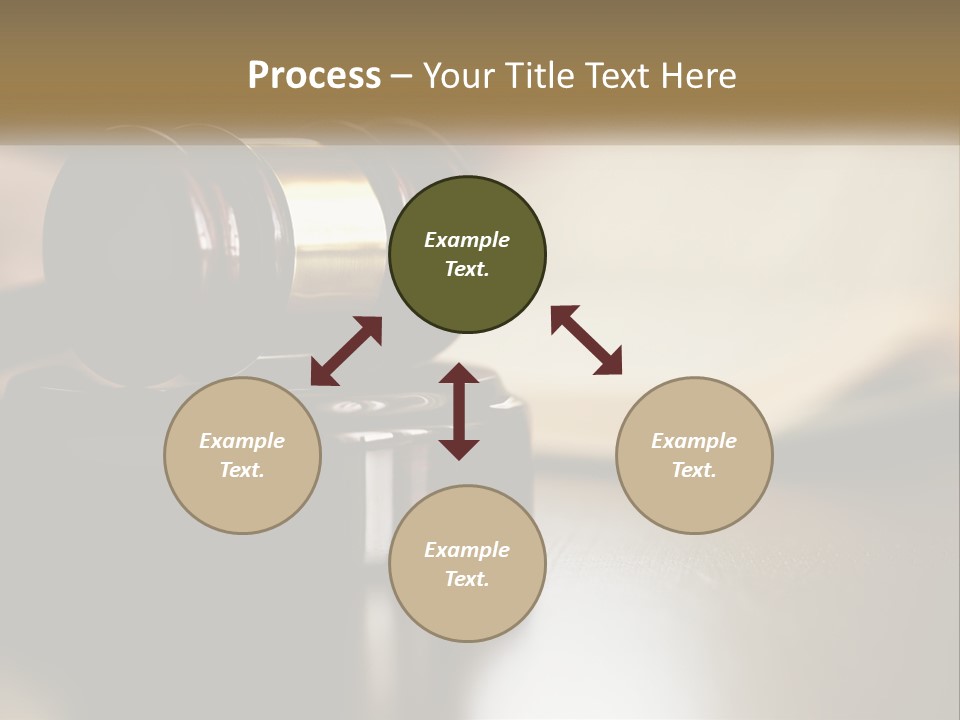 Process – Your Title Text Here

Example Text.

Example Text.

Example Text.

Example Text.